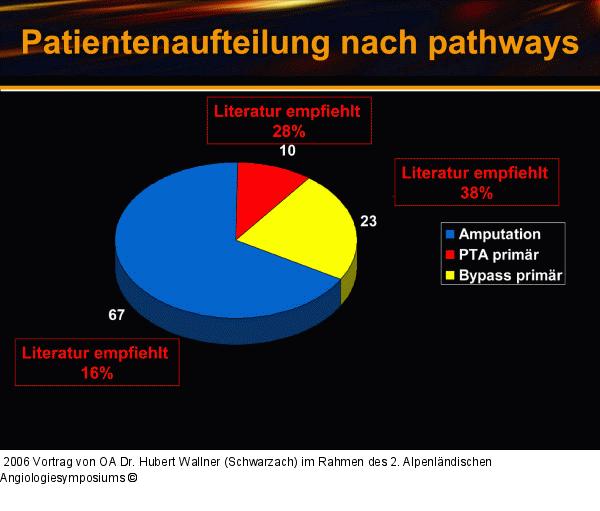 Patientenaufteilung nach pathways

Literatur empfiehlt
28%

10

Literatur empfiehlt
38%

23

Amputation
PTA primär
Bypass primär

67

Literatur empfiehlt
16%

2006 Vortrag von OA Dr. Hubert Wallner (Schwarzach) im Rahmen des 2. Alpenländischen Angiologiesymposiums ©